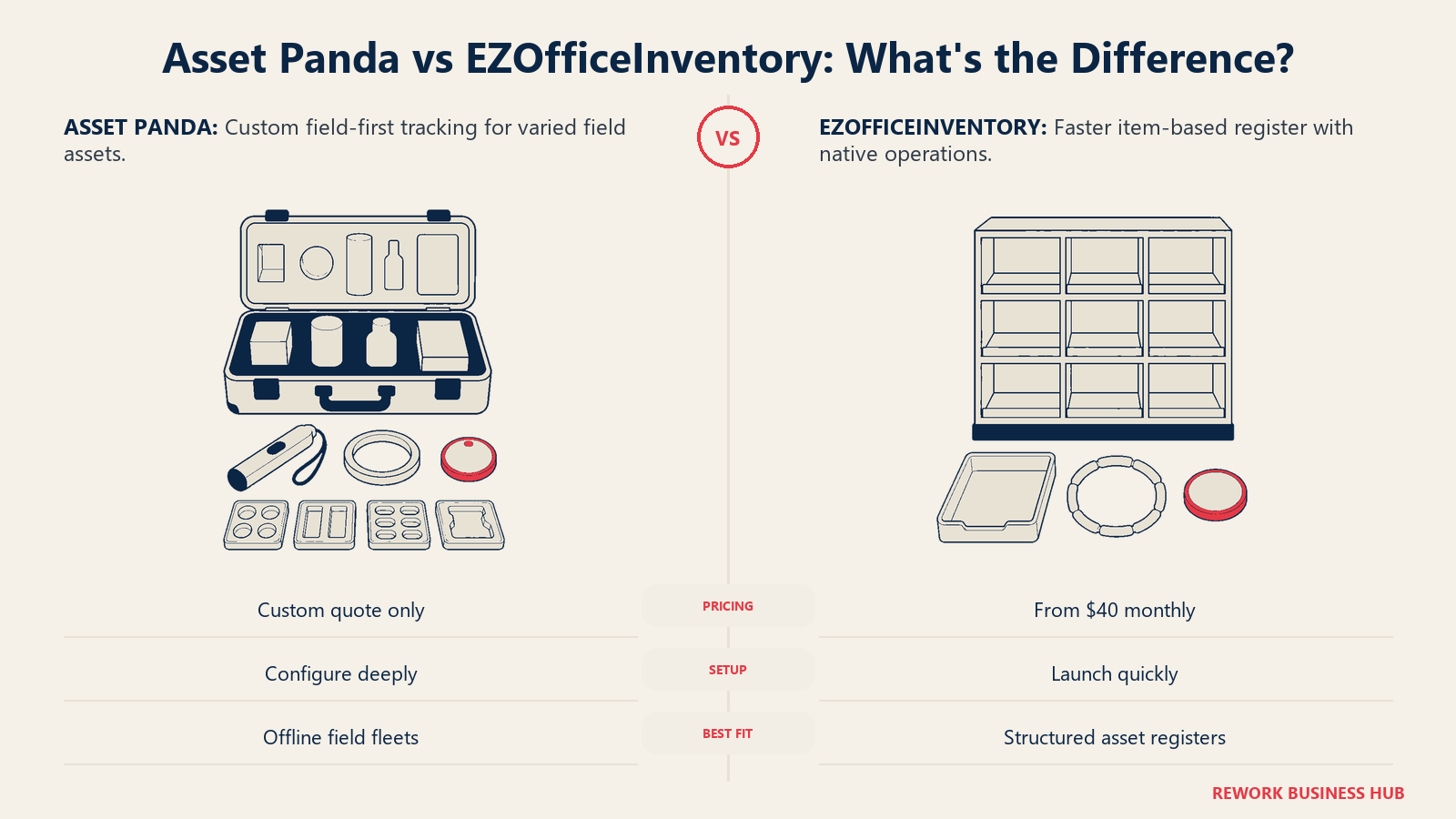 Asset Panda vs EZOfficeInventory: What's the Difference?

ASSET PANDA: Custom field-first tracking for varied field assets.

VS

EZOFFICEINVENTORY: Faster item-based register with native operations.

| | | |
|---|---|---|
| Custom quote only | PRICING | From $40 monthly |
| Configure deeply | SETUP | Launch quickly |
| Offline field fleets | BEST FIT | Structured asset registers |

REWORK BUSINESS HUB